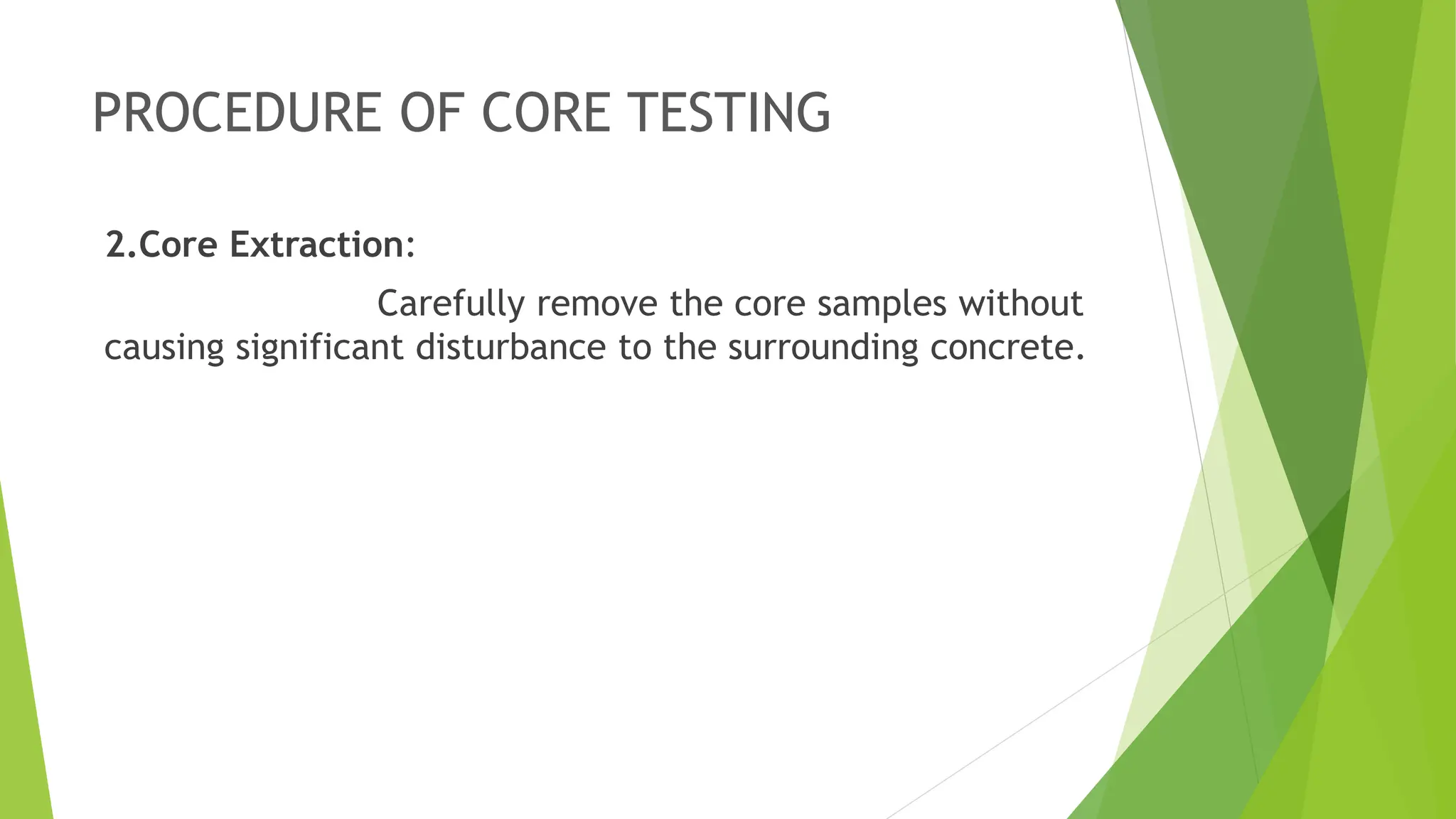 PROCEDURE OF CORE TESTING

2.Core Extraction:

Carefully remove the core samples without causing significant disturbance to the surrounding concrete.